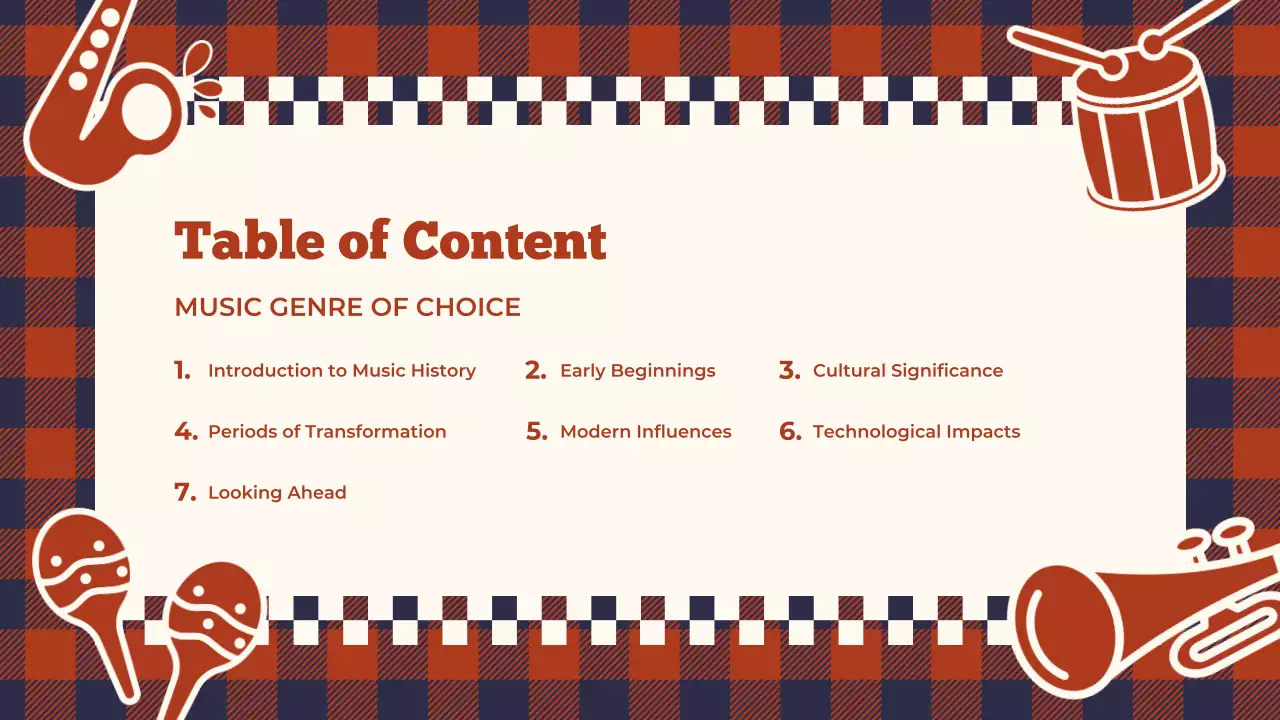 Table of Content

MUSIC GENRE OF CHOICE

1. Introduction to Music History
2. Early Beginnings
3. Cultural Significance
4. Periods of Transformation
5. Modern Influences
6. Technological Impacts
7. Looking Ahead